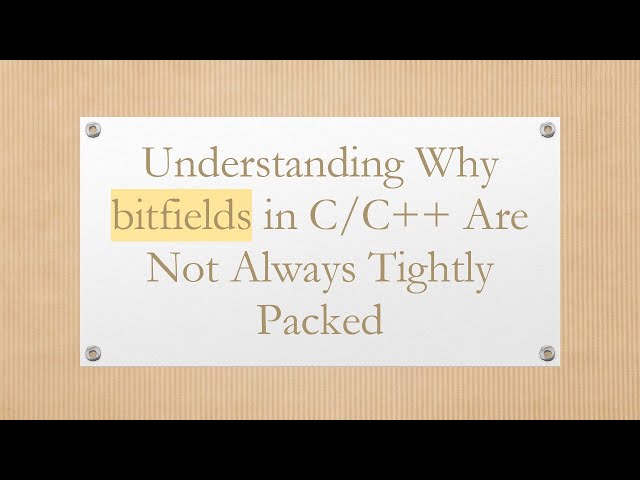 Understanding Why bitfields in C/C++ Are Not Always Tightly Packed